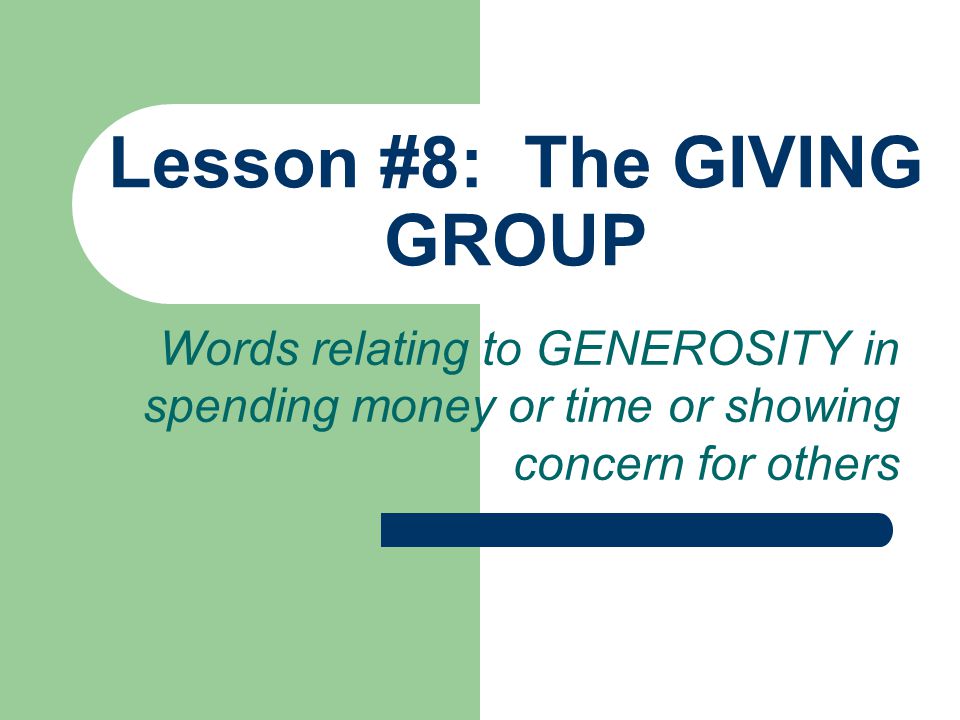 Lesson #8: The GIVING GROUP

Words relating to GENEROSITY in spending money or time or showing concern for others